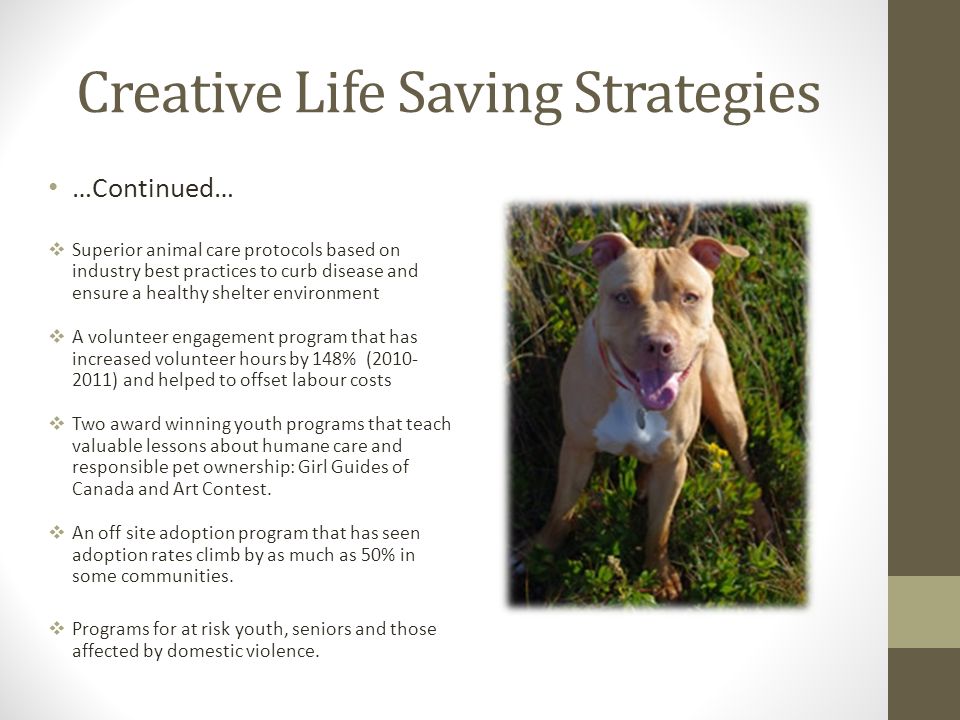 Creative Life Saving Strategies

• …Continued…

❖ Superior animal care protocols based on industry best practices to curb disease and ensure a healthy shelter environment

❖ A volunteer engagement program that has increased volunteer hours by 148% (2010-2011) and helped to offset labour costs

❖ Two award winning youth programs that teach valuable lessons about humane care and responsible pet ownership: Girl Guides of Canada and Art Contest.

❖ An off site adoption program that has seen adoption rates climb by as much as 50% in some communities.

❖ Programs for at risk youth, seniors and those affected by domestic violence.